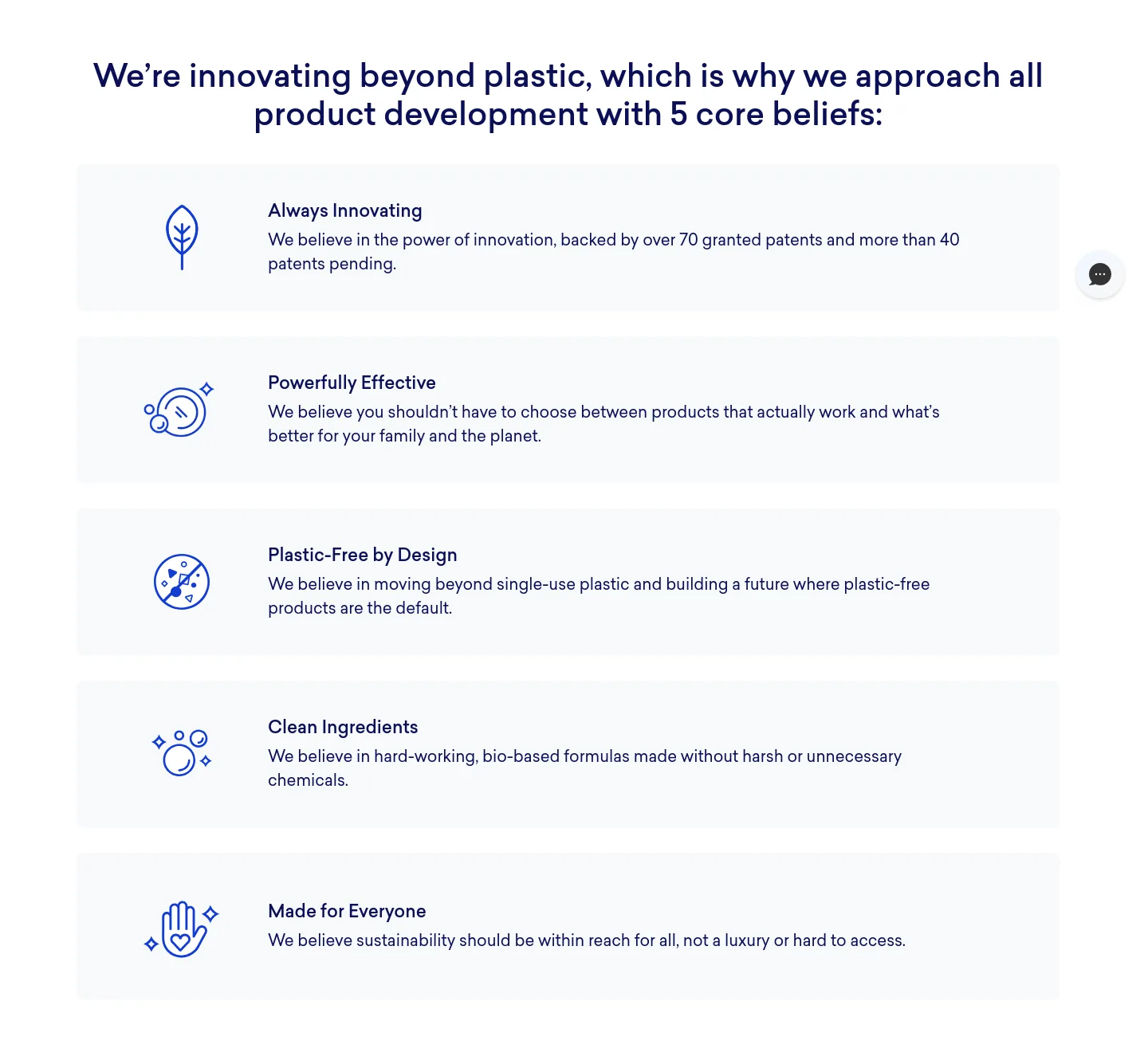 We’re innovating beyond plastic, which is why we approach all product development with 5 core beliefs:

Always Innovating
We believe in the power of innovation, backed by over 70 granted patents and more than 40 patents pending.

Powerfully Effective
We believe you shouldn’t have to choose between products that actually work and what’s better for your family and the planet.

Plastic-Free by Design
We believe in moving beyond single-use plastic and building a future where plastic-free products are the default.

Clean Ingredients
We believe in hard-working, bio-based formulas made without harsh or unnecessary chemicals.

Made for Everyone
We believe sustainability should be within reach for all, not a luxury or hard to access.